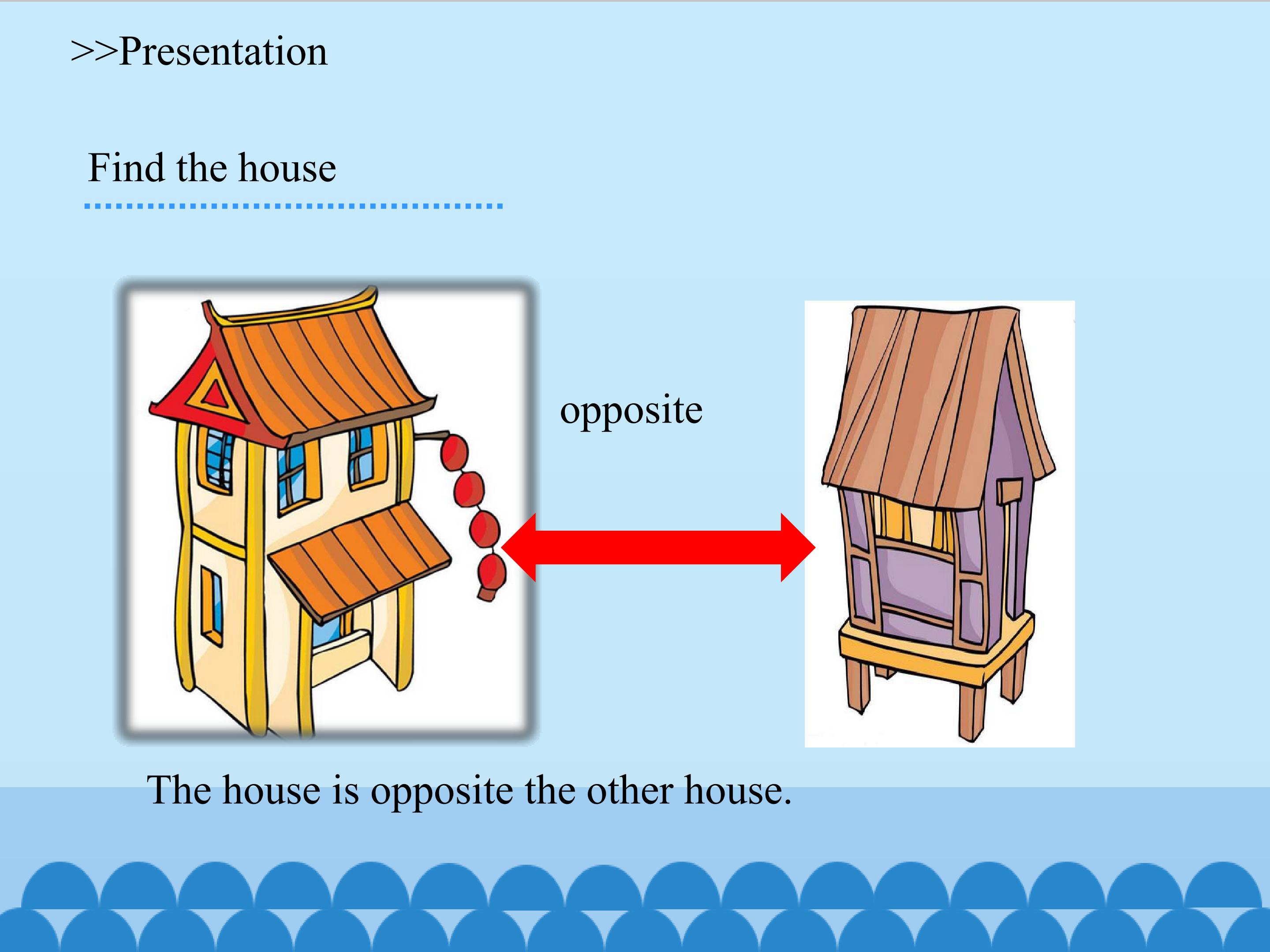 >>Presentation

Find the house

opposite

The house is opposite the other house.